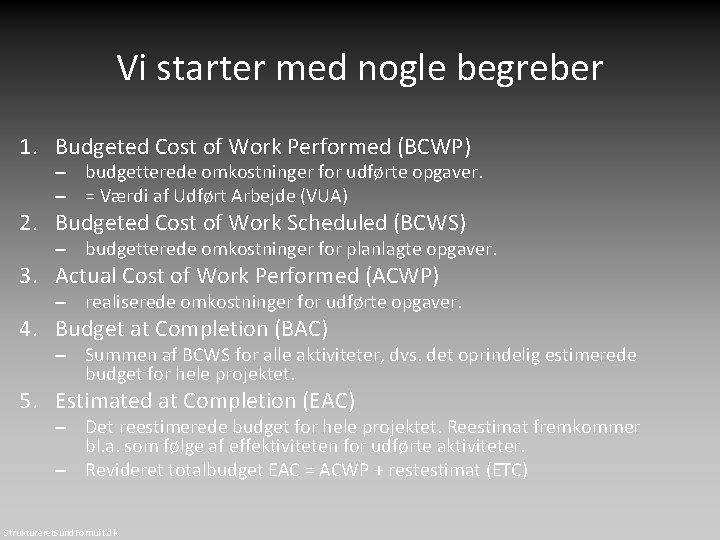 Vi starter med nogle begreber

1. Budgeted Cost of Work Performed (BCWP)
   – budgetterede omkostninger for udførte opgaver.
   – = Værdi af Udført Arbejde (VUA)
2. Budgeted Cost of Work Scheduled (BCWS)
   – budgetterede omkostninger for planlagte opgaver.
3. Actual Cost of Work Performed (ACWP)
   – realiserede omkostninger for udførte opgaver.
4. Budget at Completion (BAC)
   – Summen af BCWS for alle aktiviteter, dvs. det oprindelig estimerede budget for hele projektet.
5. Estimated at Completion (EAC)
   – Det reestimerede budget for hele projektet. Reestimat fremkommer bl.a. som følge af effektiviteten for udførte aktiviteter.
   – Revideret totalbudget EAC = ACWP + restestimat (ETC)

StruktureretSundFornuft.dk